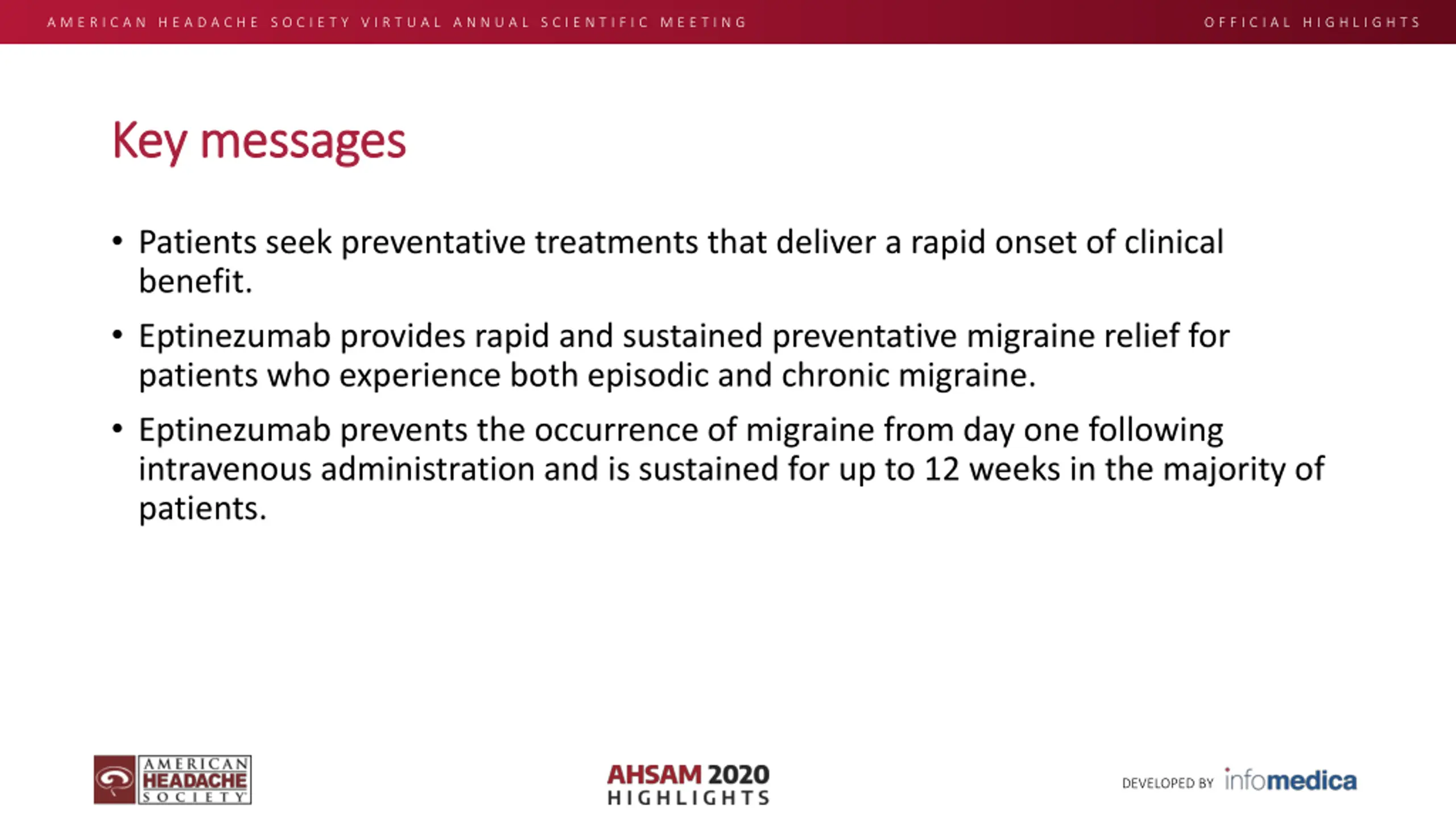 AMERICAN HEADACHE SOCIETY VIRTUAL ANNUAL SCIENTIFIC MEETING

OFFICIAL HIGHLIGHTS

Key messages

• Patients seek preventative treatments that deliver a rapid onset of clinical benefit.

• Eptinezumab provides rapid and sustained preventative migraine relief for patients who experience both episodic and chronic migraine.

• Eptinezumab prevents the occurrence of migraine from day one following intravenous administration and is sustained for up to 12 weeks in the majority of patients.

AMERICAN HEADACHE SOCIETY

AHSAM 2020 HIGHLIGHTS

DEVELOPED BY infomedica